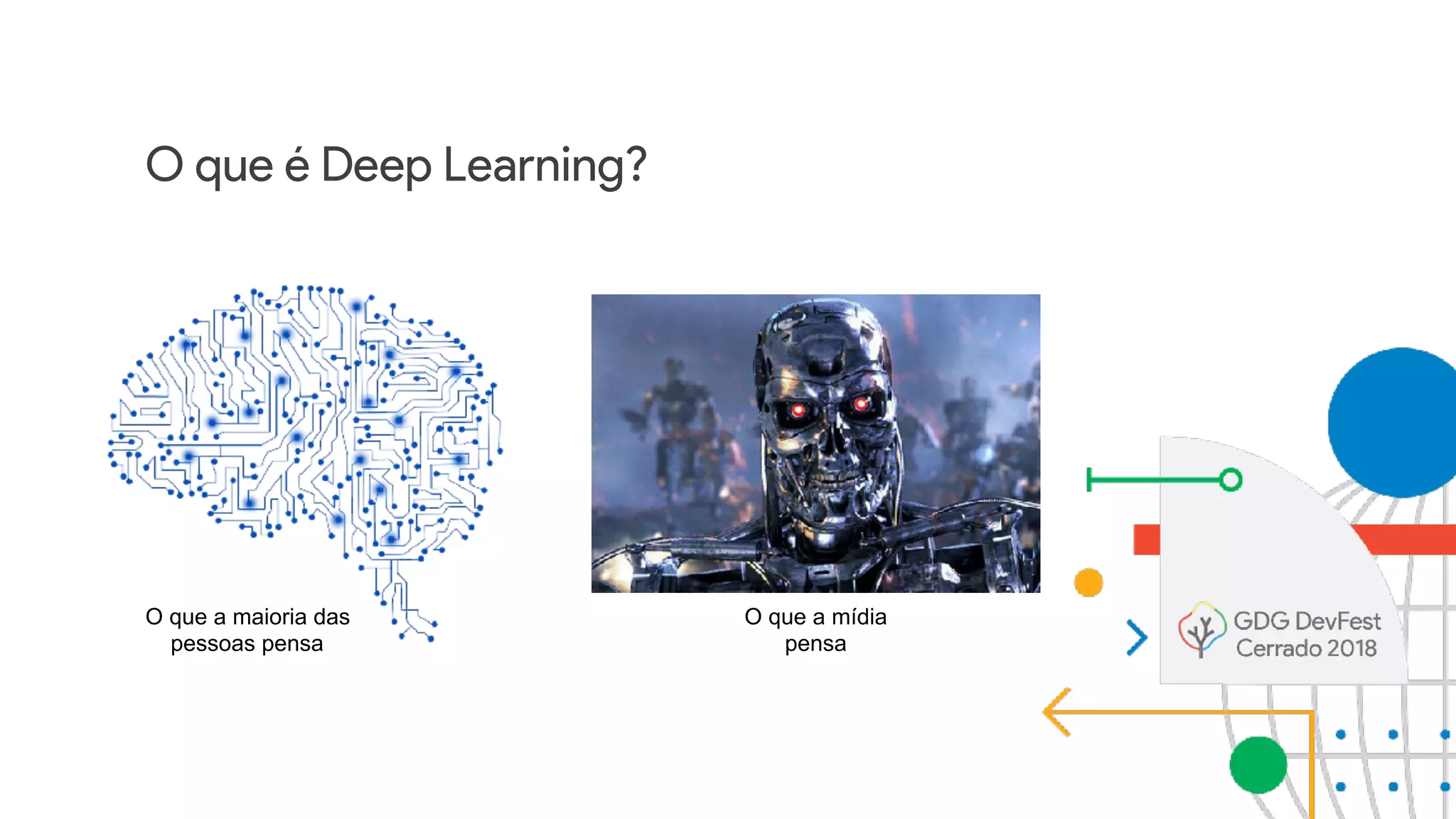 O que é Deep Learning?

O que a maioria das pessoas pensa

O que a mídia pensa

GDG DevFest Cerrado 2018